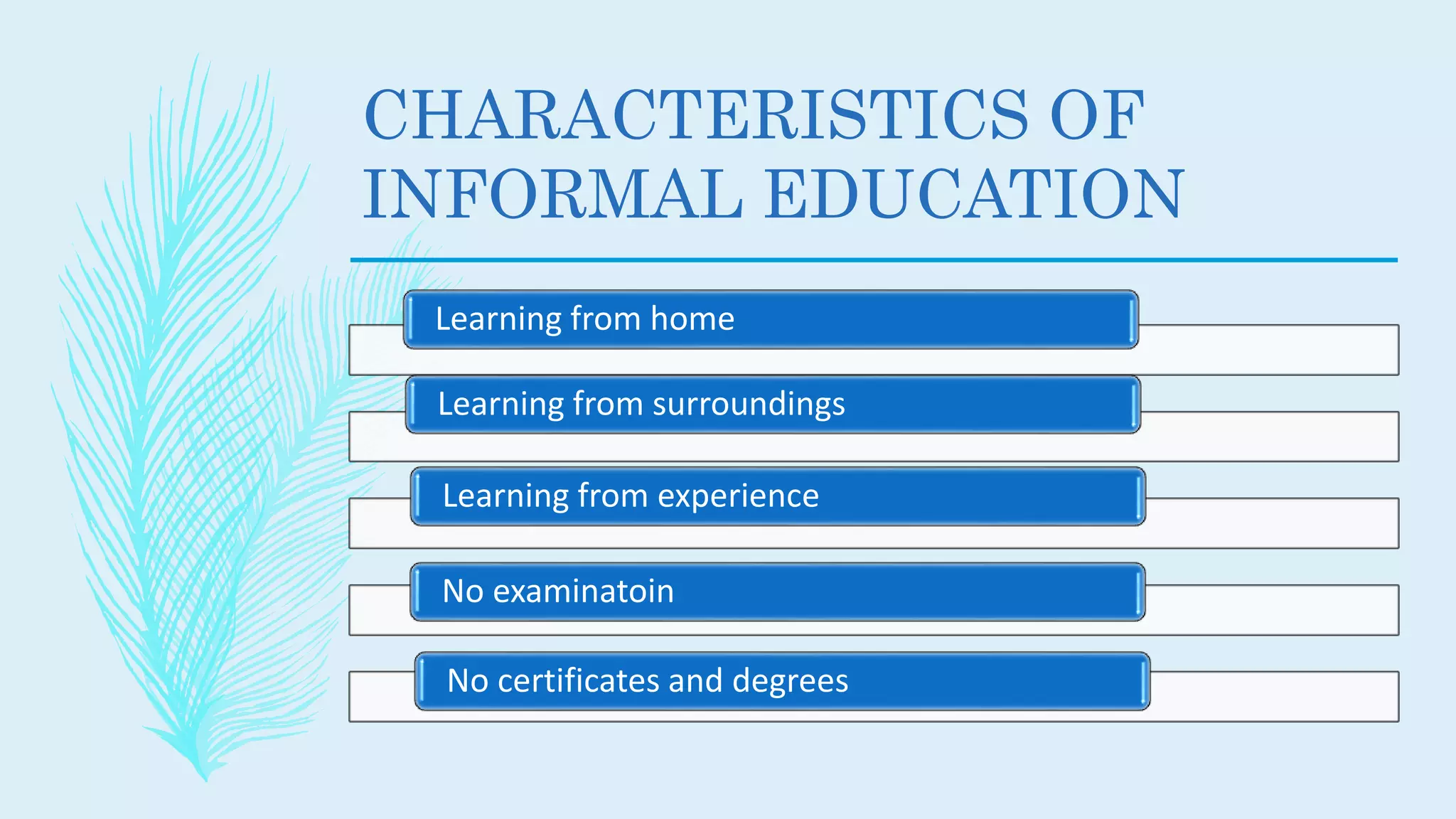 CHARACTERISTICS OF INFORMAL EDUCATION

Learning from home

Learning from surroundings

Learning from experience

No examinatoin

No certificates and degrees